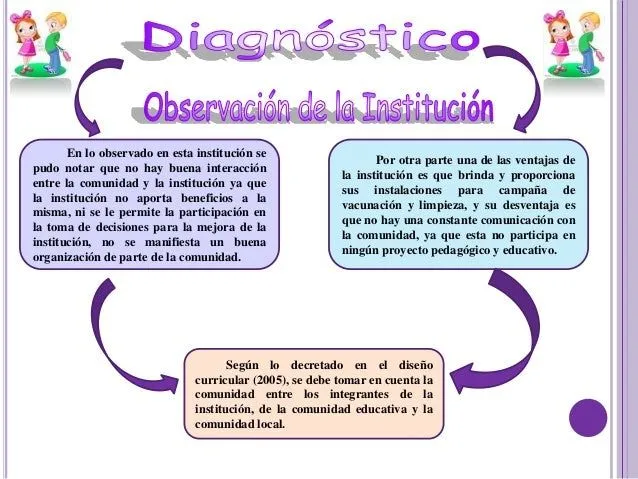 Diagnóstico

Observación de la Institución

En lo observado en esta institución se pudo notar que no hay buena interacción entre la comunidad y la institución ya que la institución no aporta beneficios a la misma, ni se le permite la participación en la toma de decisiones para la mejora de la institución, no se manifiesta un buena organización de parte de la comunidad.

Por otra parte una de las ventajas de la institución es que brinda y proporciona sus instalaciones para campaña de vacunación y limpieza, y su desventaja es que no hay una constante comunicación con la comunidad, ya que esta no participa en ningún proyecto pedagógico y educativo.

Según lo decretado en el diseño curricular (2005), se debe tomar en cuenta la comunidad entre los integrantes de la institución, de la comunidad educativa y la comunidad local.